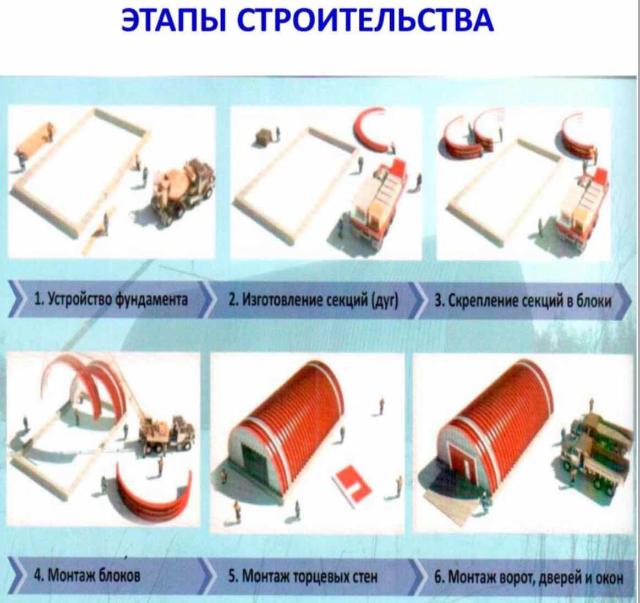 ЭТАПЫ СТРОИТЕЛЬСТВА

1. Устройство фундамента

2. Изготовление секций (дуг)

3. Скрепление секций в блоки

4. Монтаж блоков

5. Монтаж торцевых стен

6. Монтаж ворот, дверей и окон